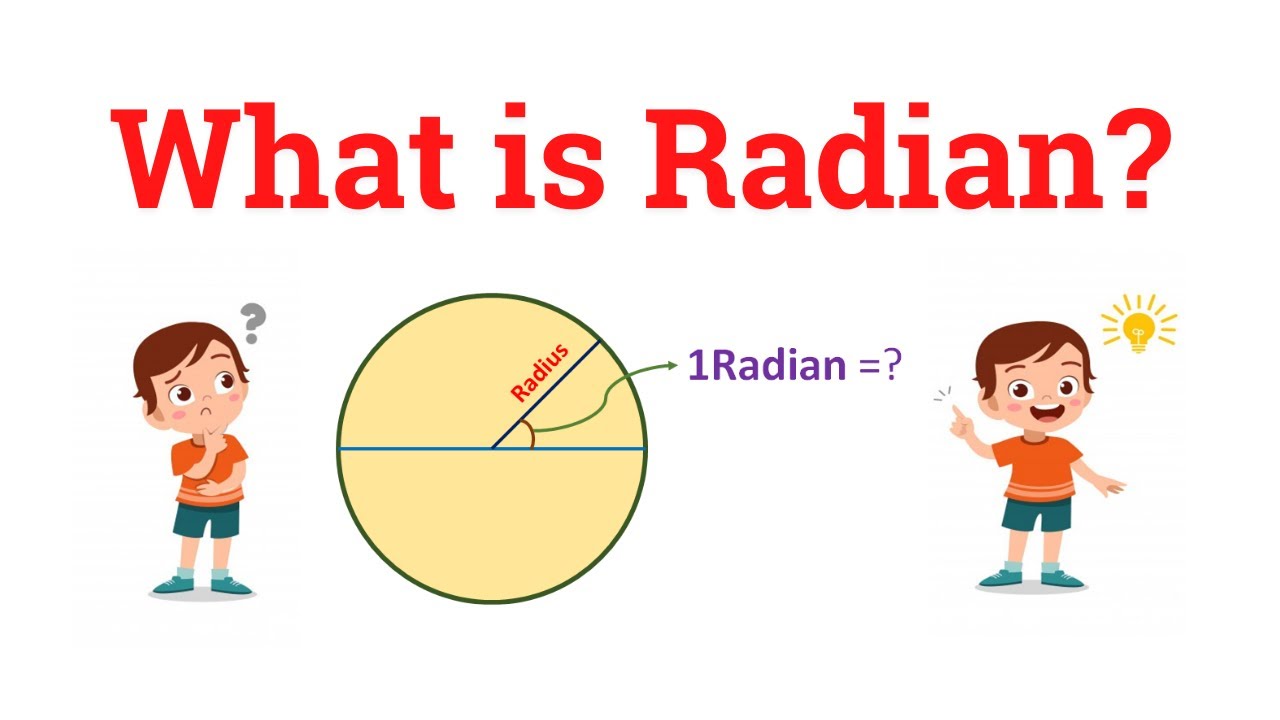 What is Radian?

?

Radius

1Radian =?